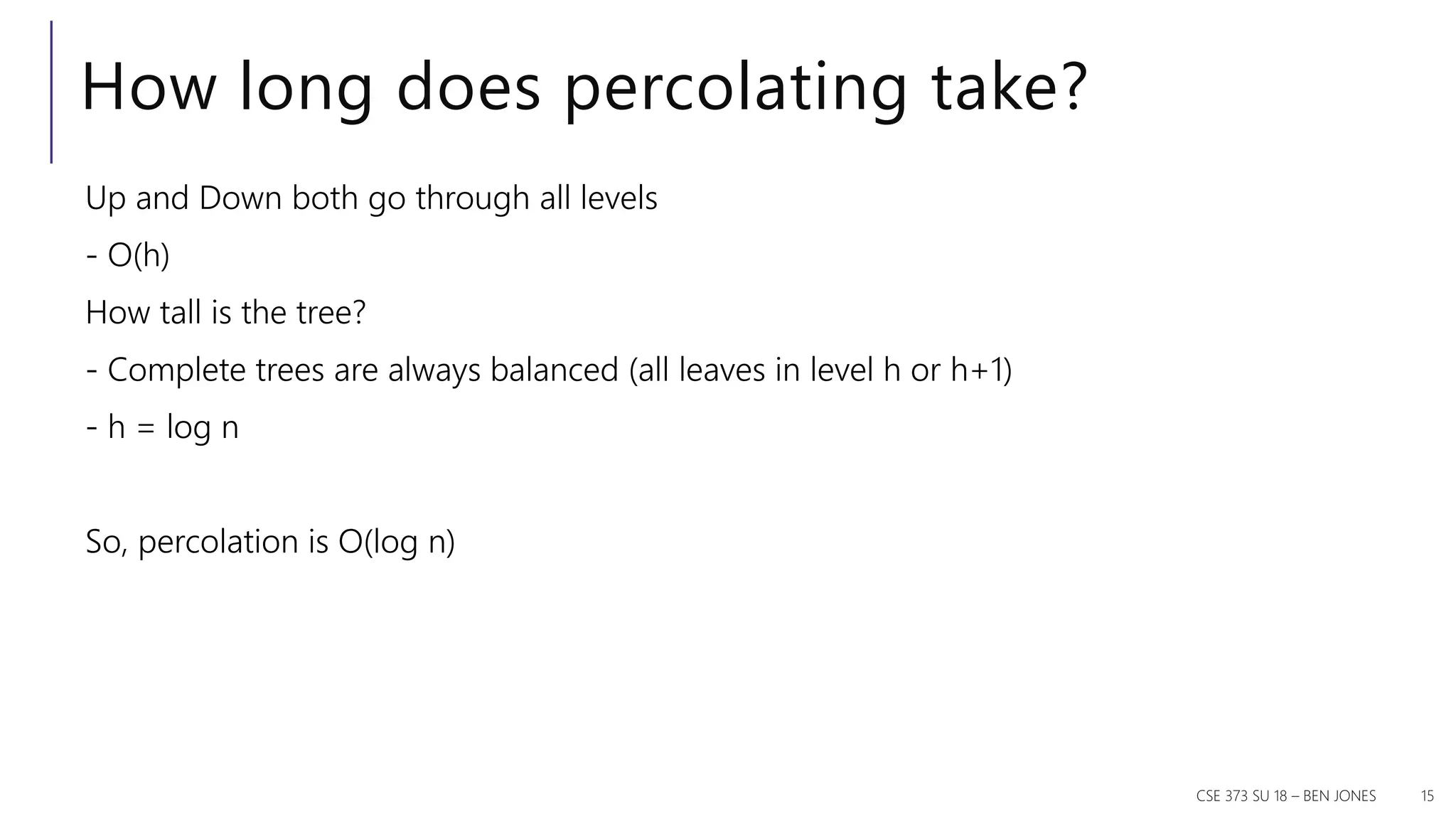 How long does percolating take?

Up and Down both go through all levels

- O(h)

How tall is the tree?

- Complete trees are always balanced (all leaves in level h or h+1)

- h = log n

So, percolation is O(log n)

CSE 373 SU 18 – BEN JONES 15